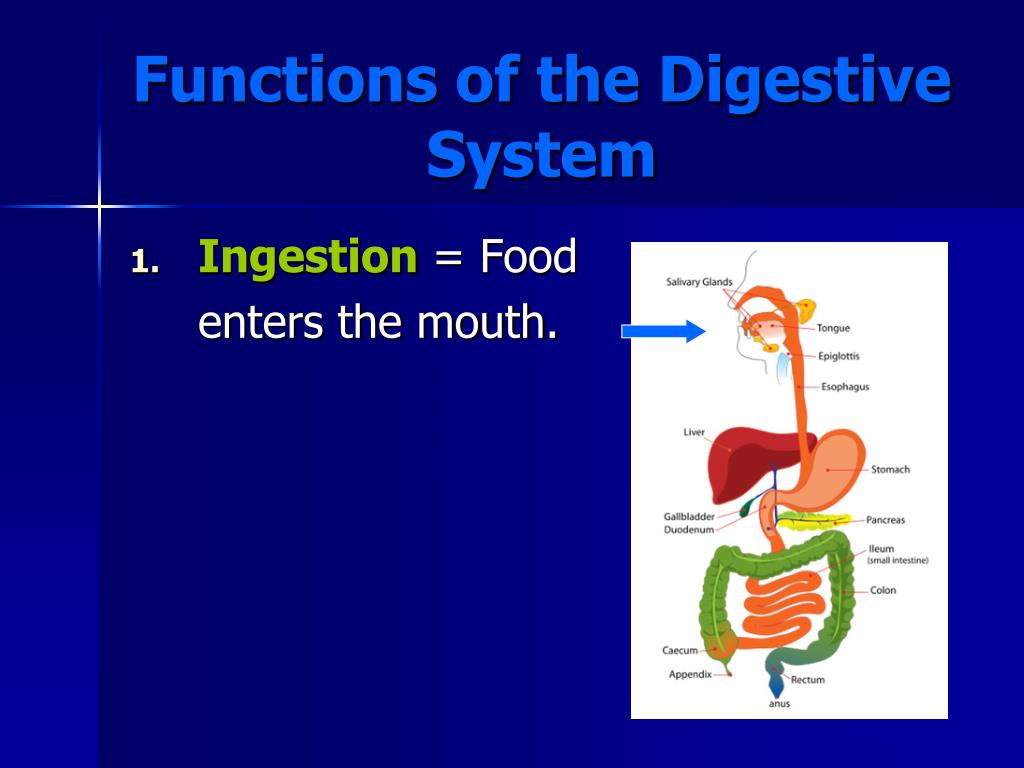 Functions of the Digestive System

1. Ingestion = Food enters the mouth.

Salivary Glands
Tongue
Epiglottis
Esophagus
Liver
Stomach
Gallbladder
Duodenum
Pancreas
Ileum
(small intestine)
Colon
Caecum
Appendix
Rectum
anus